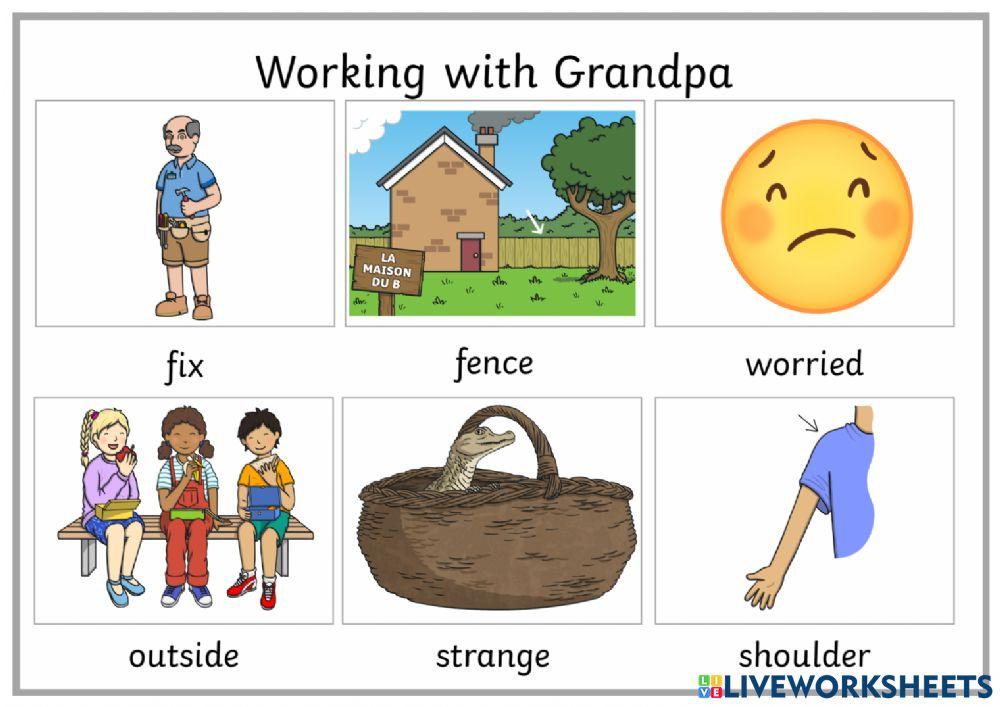 Working with Grandpa

LA MAISON DU B

fix

fence

worried

outside

strange

shoulder

LIVEWORKSHEETS